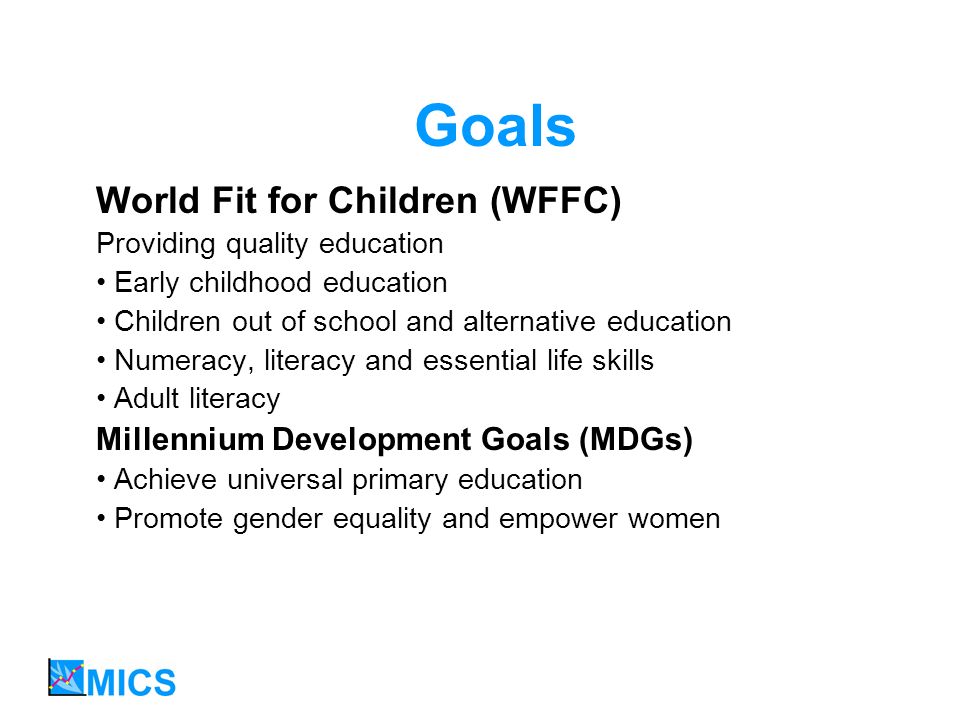 Goals

World Fit for Children (WFFC)

Providing quality education

• Early childhood education

• Children out of school and alternative education

• Numeracy, literacy and essential life skills

• Adult literacy

Millennium Development Goals (MDGs)

• Achieve universal primary education

• Promote gender equality and empower women

MICS